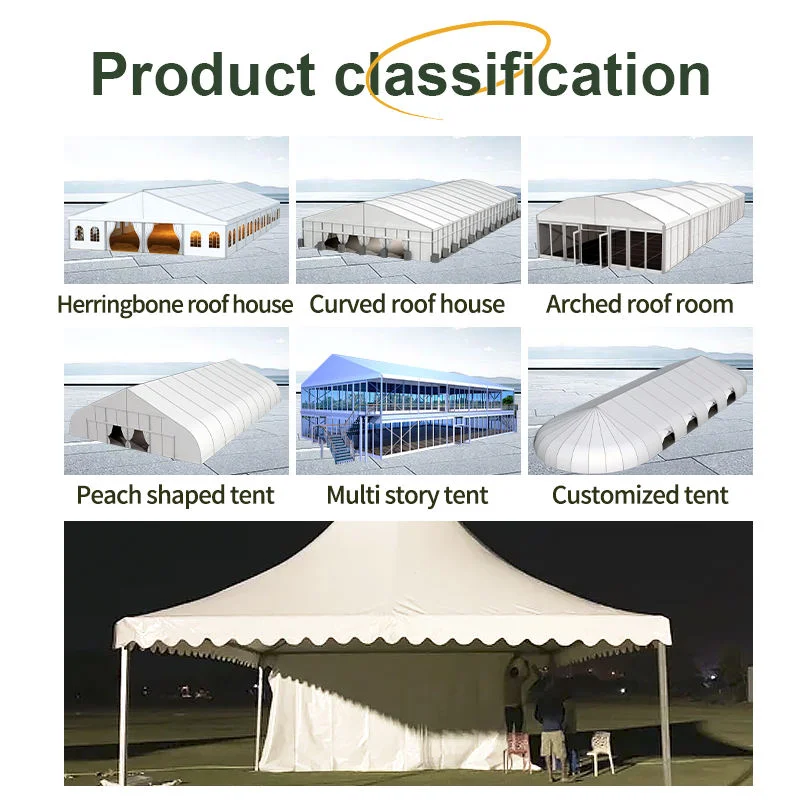 Product classification

Herringbone roof house
Curved roof house
Arched roof room

Peach shaped tent
Multi story tent
Customized tent